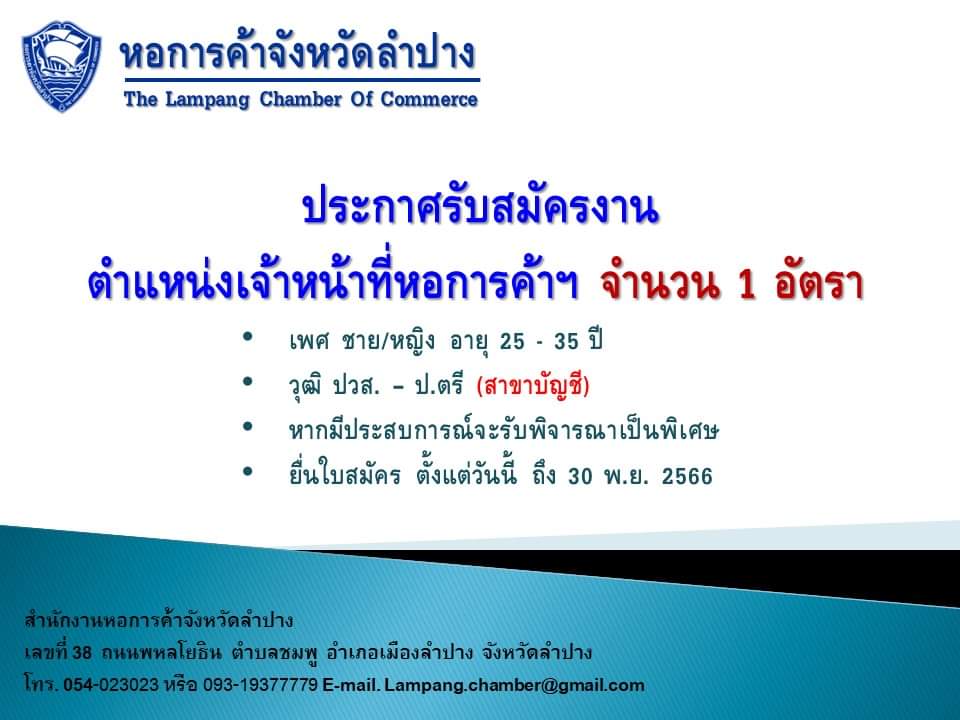 หอการค้าจังหวัดลำปาง
The Lampang Chamber Of Commerce

ประกาศรับสมัครงาน
ตำแหน่งเจ้าหน้าที่หอการค้าฯ จำนวน 1 อัตรา

• เพศ ชาย/หญิง อายุ 25 - 35 ปี
• วุฒิ ปวส. – ป.ตรี (สาขาบัญชี)
• หากมีประสบการณ์จะรับพิจารณาเป็นพิเศษ
• ยื่นใบสมัคร ตั้งแต่วันนี้ ถึง 30 พ.ย. 2566

สำนักงานหอการค้าจังหวัดลำปาง
เลขที่ 38 ถนนพหลโยธิน ตำบลชมพู อำเภอเมืองลำปาง จังหวัดลำปาง
โทร. 054-023023 หรือ 093-19377779 E-mail. Lampang.chamber@gmail.com